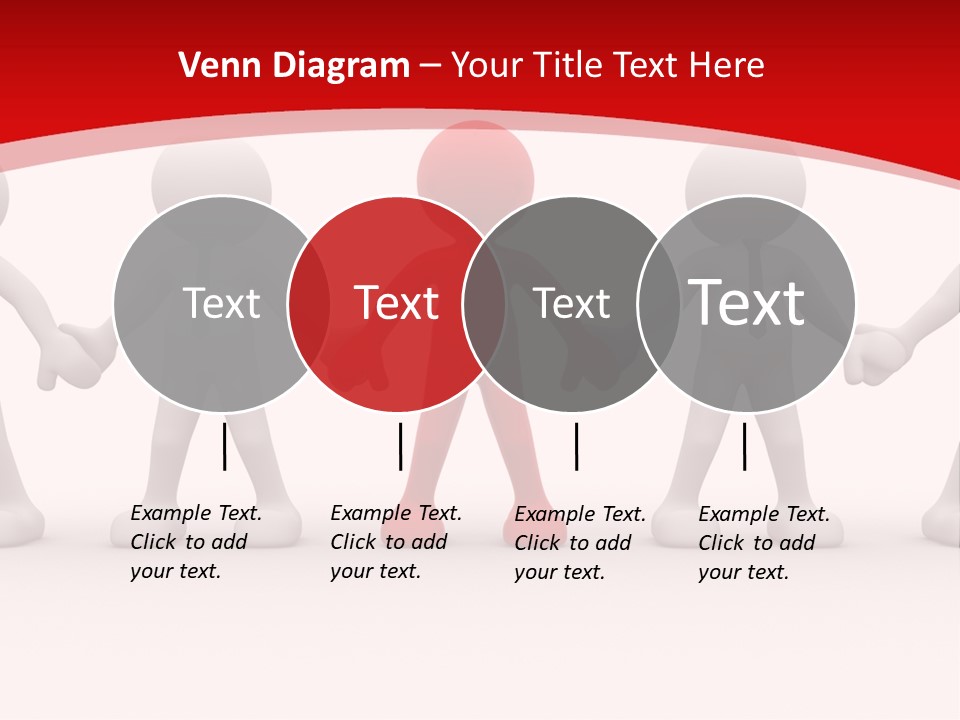 Venn Diagram – Your Title Text Here

Text

Text

Text

Text

Example Text. Click to add your text.

Example Text. Click to add your text.

Example Text. Click to add your text.

Example Text. Click to add your text.